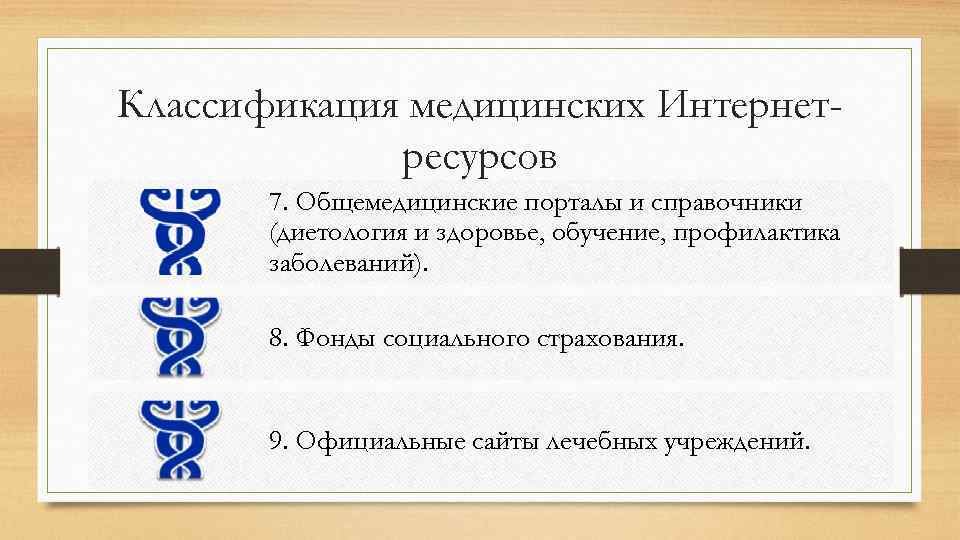 Классификация медицинских Интернет-ресурсов

7. Общемедицинские порталы и справочники (диетология и здоровье, обучение, профилактика заболеваний).

8. Фонды социального страхования.

9. Официальные сайты лечебных учреждений.